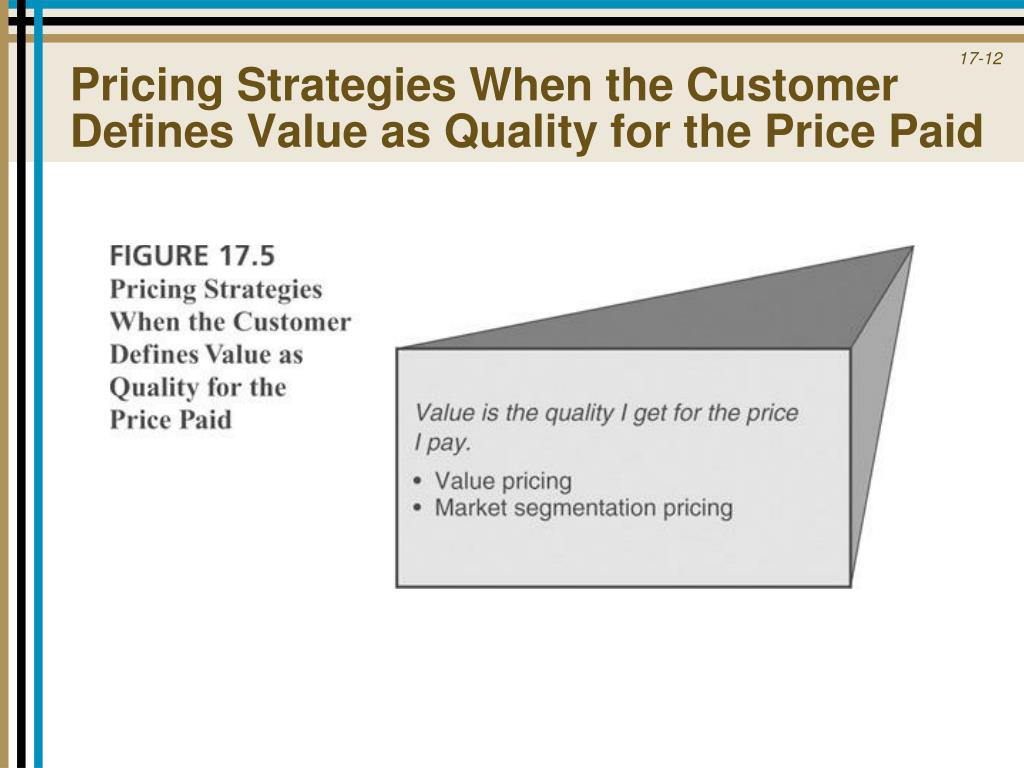 17-12

Pricing Strategies When the Customer Defines Value as Quality for the Price Paid

FIGURE 17.5
Pricing Strategies When the Customer Defines Value as Quality for the Price Paid

Value is the quality I get for the price I pay.

• Value pricing
• Market segmentation pricing